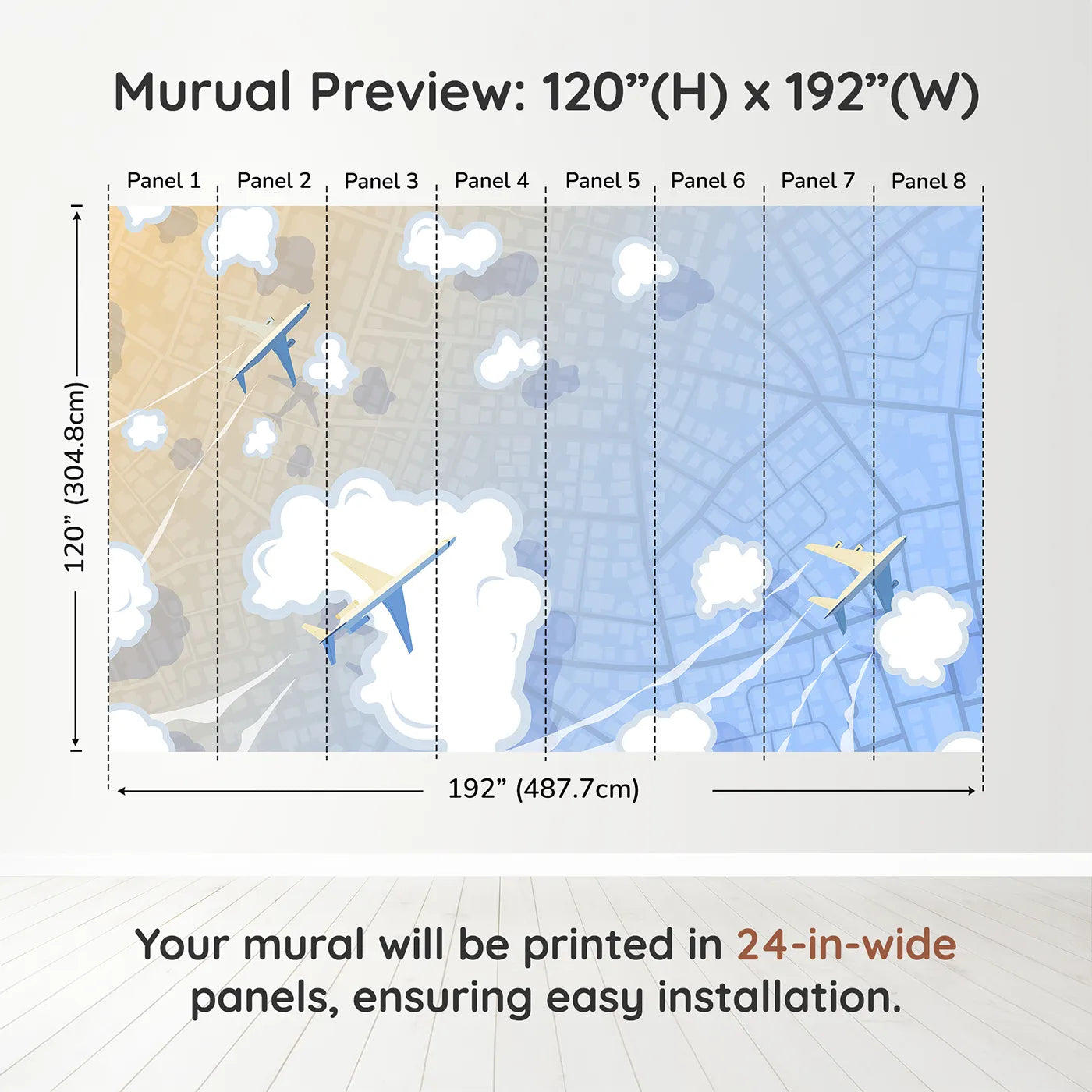 Murual Preview: 120”(H) x 192”(W)

Panel 1 Panel 2 Panel 3 Panel 4 Panel 5 Panel 6 Panel 7 Panel 8

120” (304.8cm)

192” (487.7cm)

Your mural will be printed in 24-in-wide panels, ensuring easy installation.